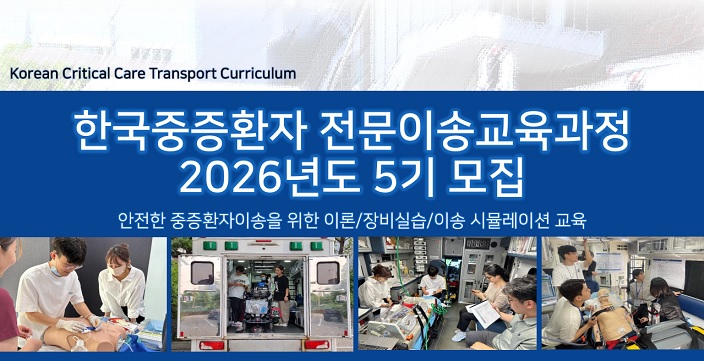 Korean Critical Care Transport Curriculum

한국중증환자 전문이송교육과정
2026년도 5기 모집

안전한 중증환자이송을 위한 이론/장비실습/이송 시뮬레이션 교육